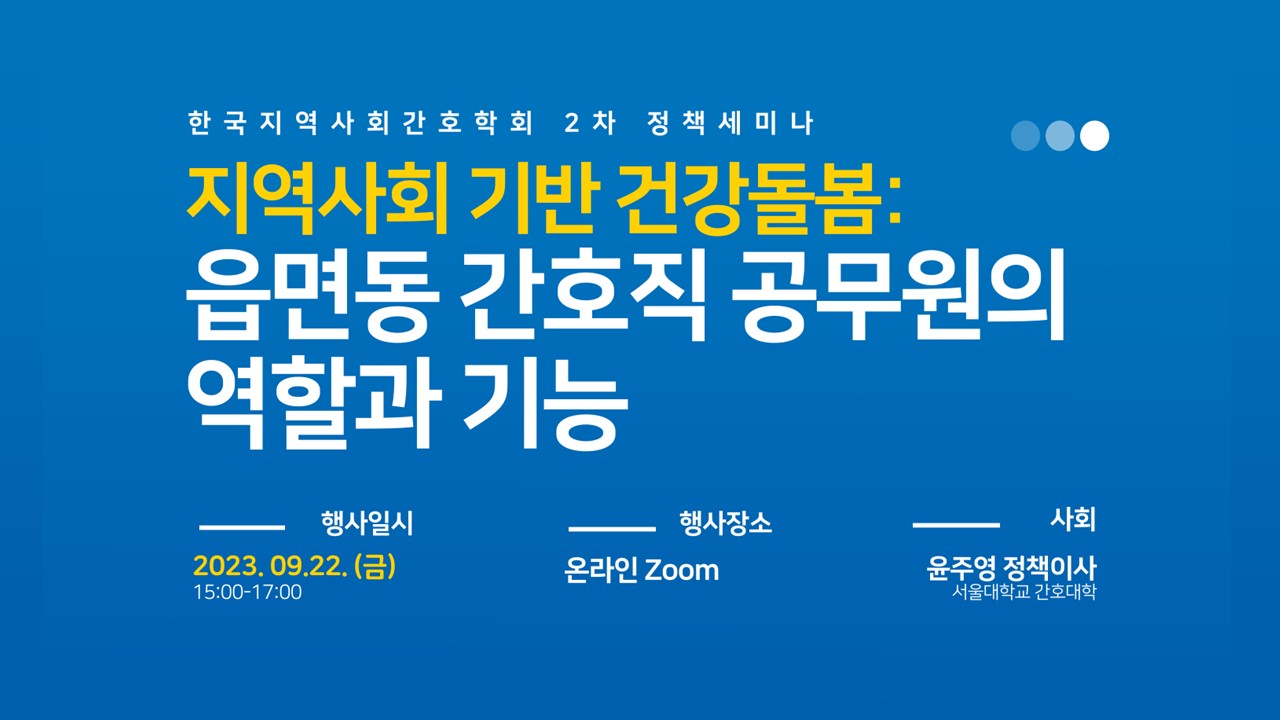 한국지역사회간호학회 2차 정책세미나

지역사회 기반 건강돌봄:
읍면동 간호직 공무원의 역할과 기능

행사일시
2023. 09.22. (금)
15:00-17:00

행사장소
온라인 Zoom

사회
윤주영 정책이사
서울대학교 간호대학